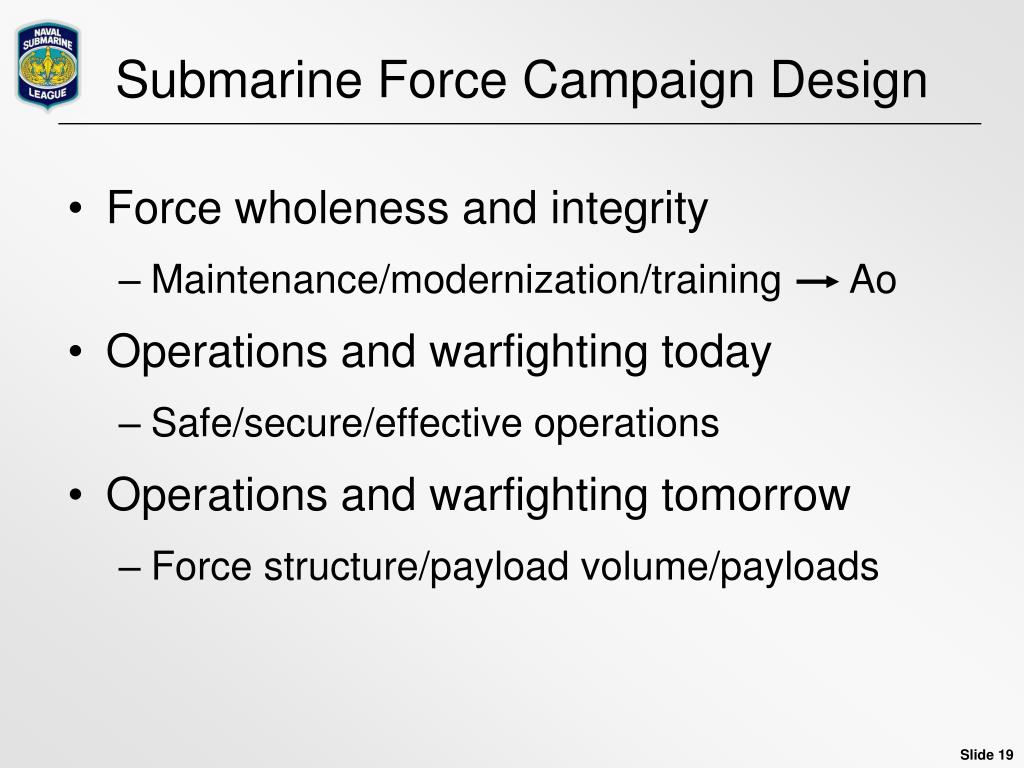 NAVAL SUBMARINE LEAGUE

Submarine Force Campaign Design

• Force wholeness and integrity
– Maintenance/modernization/training → Ao
• Operations and warfighting today
– Safe/secure/effective operations
• Operations and warfighting tomorrow
– Force structure/payload volume/payloads

Slide 19